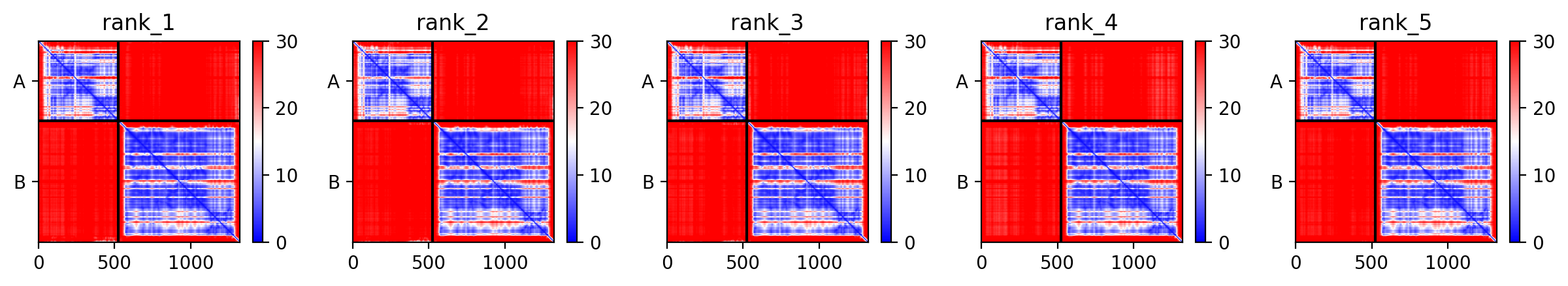 rank_1

A

B

0 500 1000

30 20 10 0

rank_2

A

B

0 500 1000

30 20 10 0

rank_3

A

B

0 500 1000

30 20 10 0

rank_4

A

B

0 500 1000

30 20 10 0

rank_5

A

B

0 500 1000

30 20 10 0